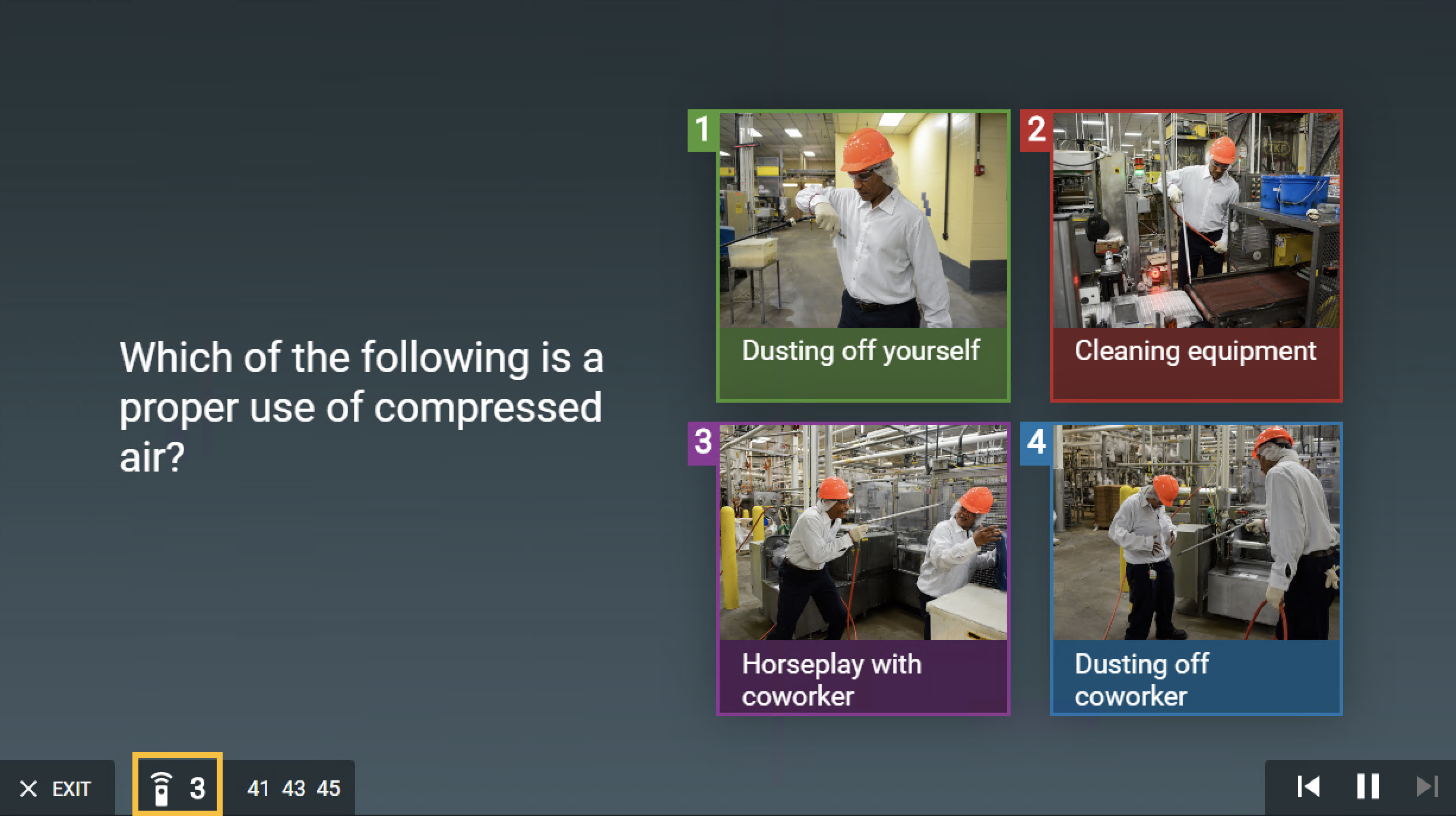 Which of the following is a proper use of compressed air?

1
Dusting off yourself

2
Cleaning equipment

3
Horseplay with coworker

4
Dusting off coworker

EXIT

3

41 43 45